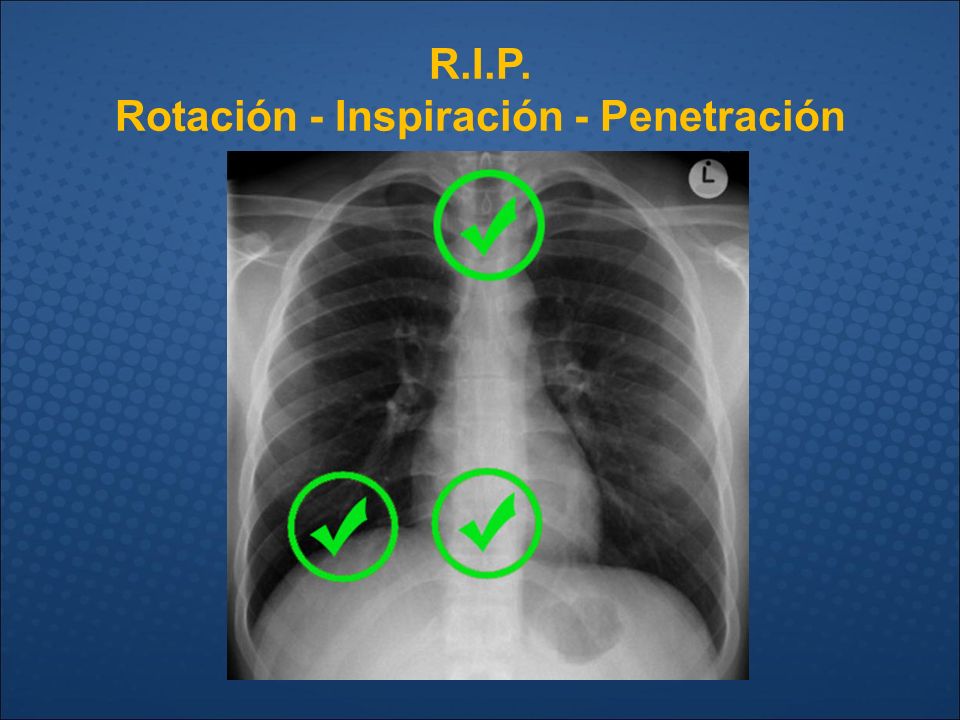 R.I.P.
Rotación - Inspiración - Penetración

L